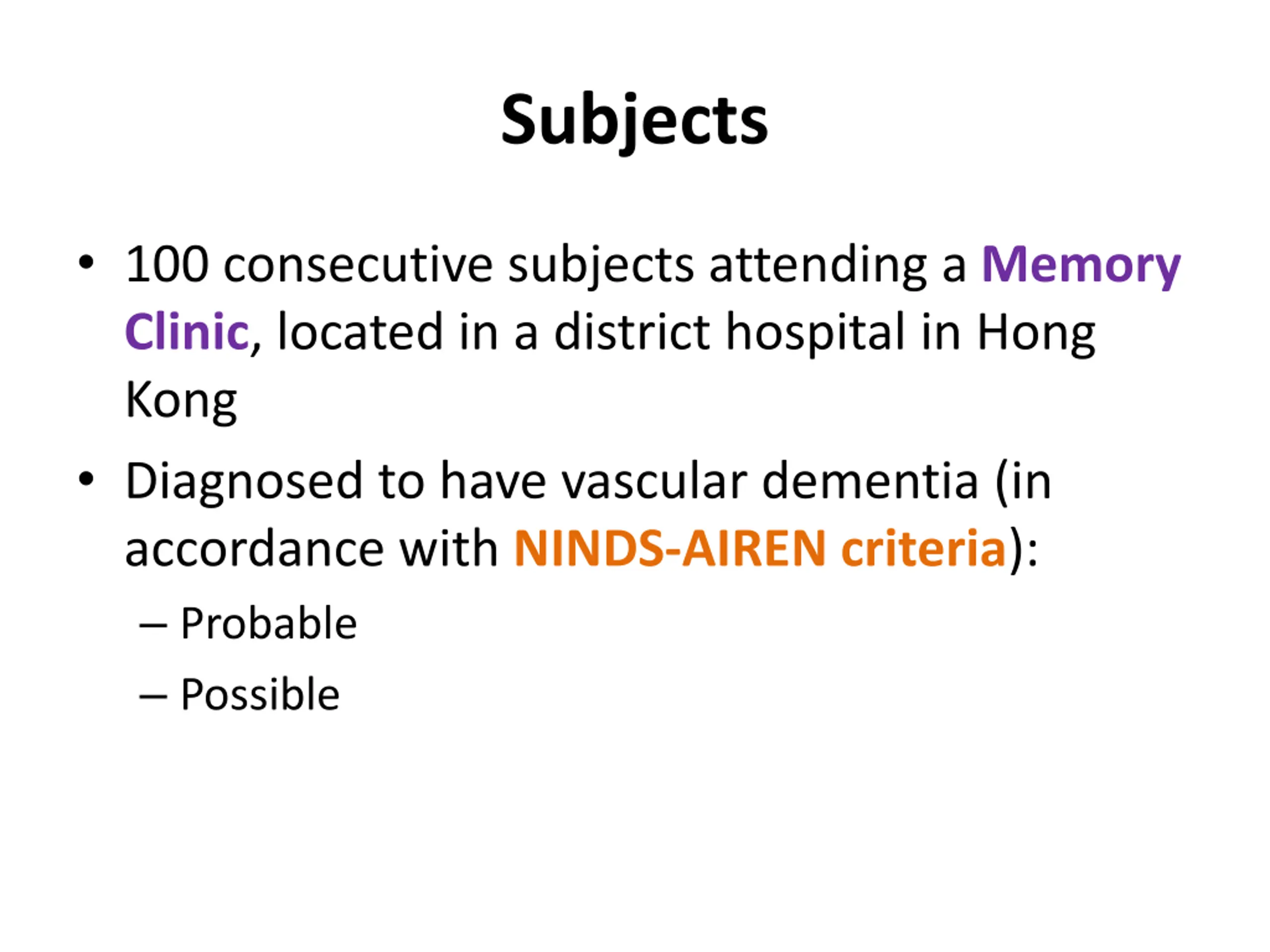 Subjects

• 100 consecutive subjects attending a Memory Clinic, located in a district hospital in Hong Kong

• Diagnosed to have vascular dementia (in accordance with NINDS-AIREN criteria):

– Probable

– Possible